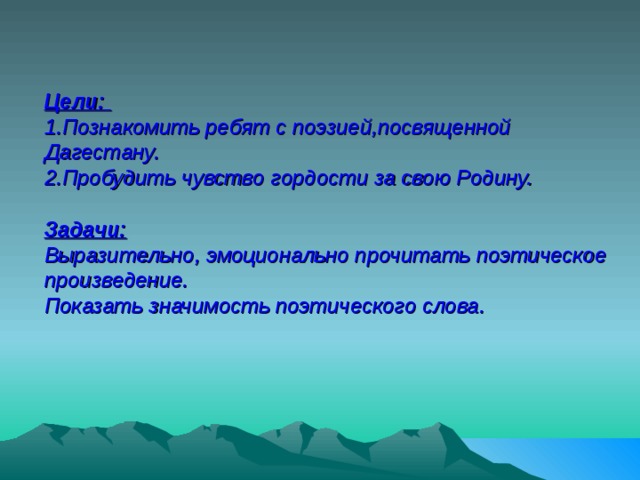 Цели:
1.Познакомить ребят с поэзией,посвященной Дагестану.
2.Пробудить чувство гордости за свою Родину.

Задачи:
Выразительно, эмоционально прочитать поэтическое произведение.
Показать значимость поэтического слова.